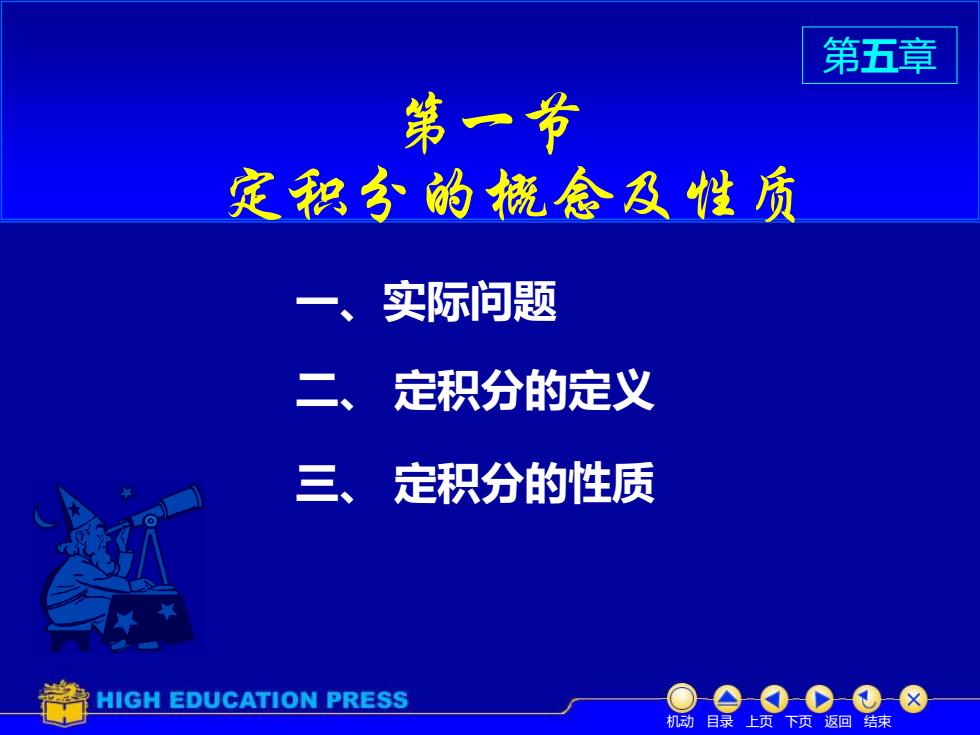 第五章

第一节
定积分的概念及性质

一、实际问题

二、 定积分的定义

三、 定积分的性质

HIGH EDUCATION PRESS

机动 目录 上页 下页 返回 结束